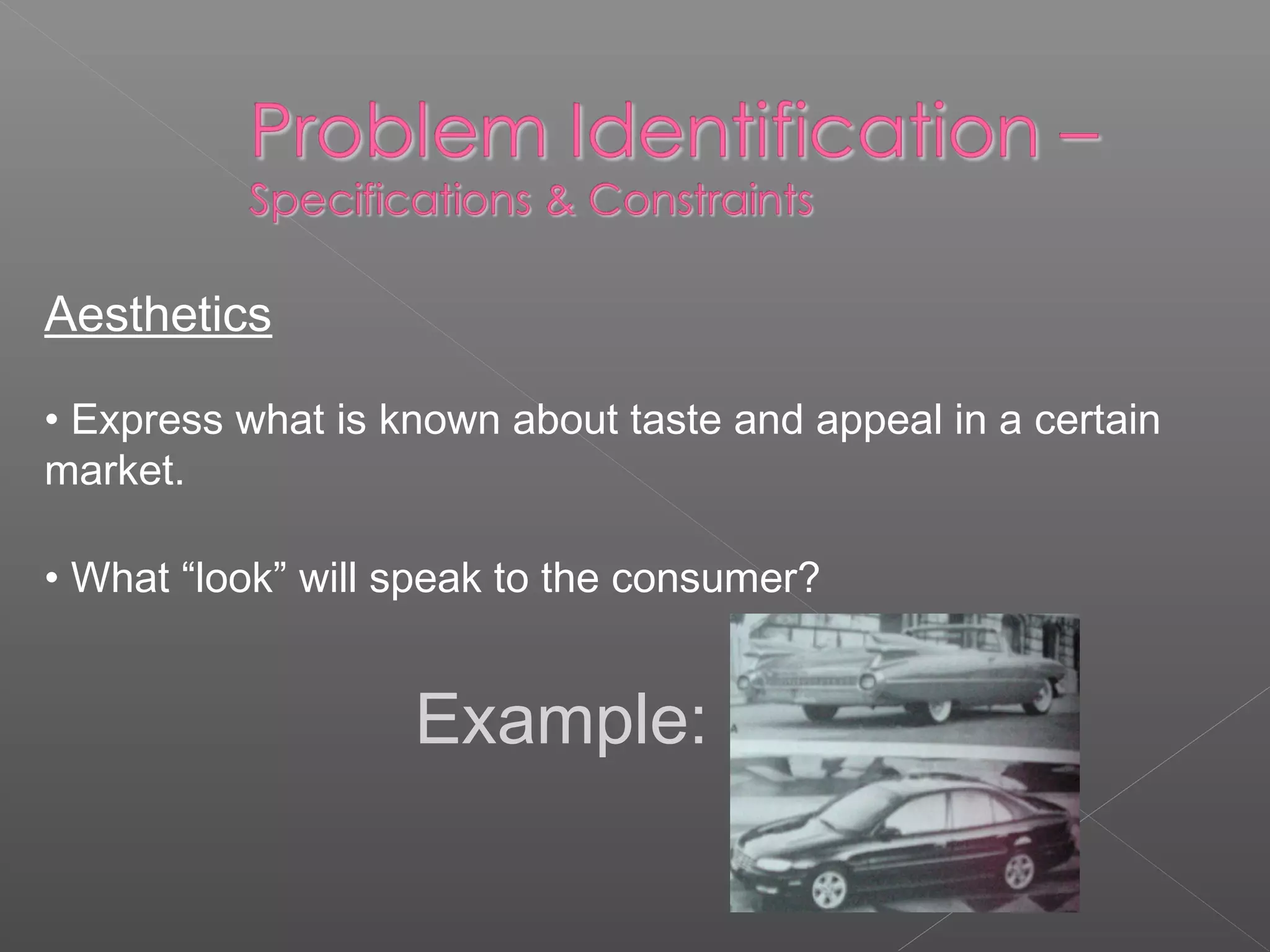 Problem Identification –
Specifications & Constraints

Aesthetics

• Express what is known about taste and appeal in a certain market.

• What “look” will speak to the consumer?

Example: